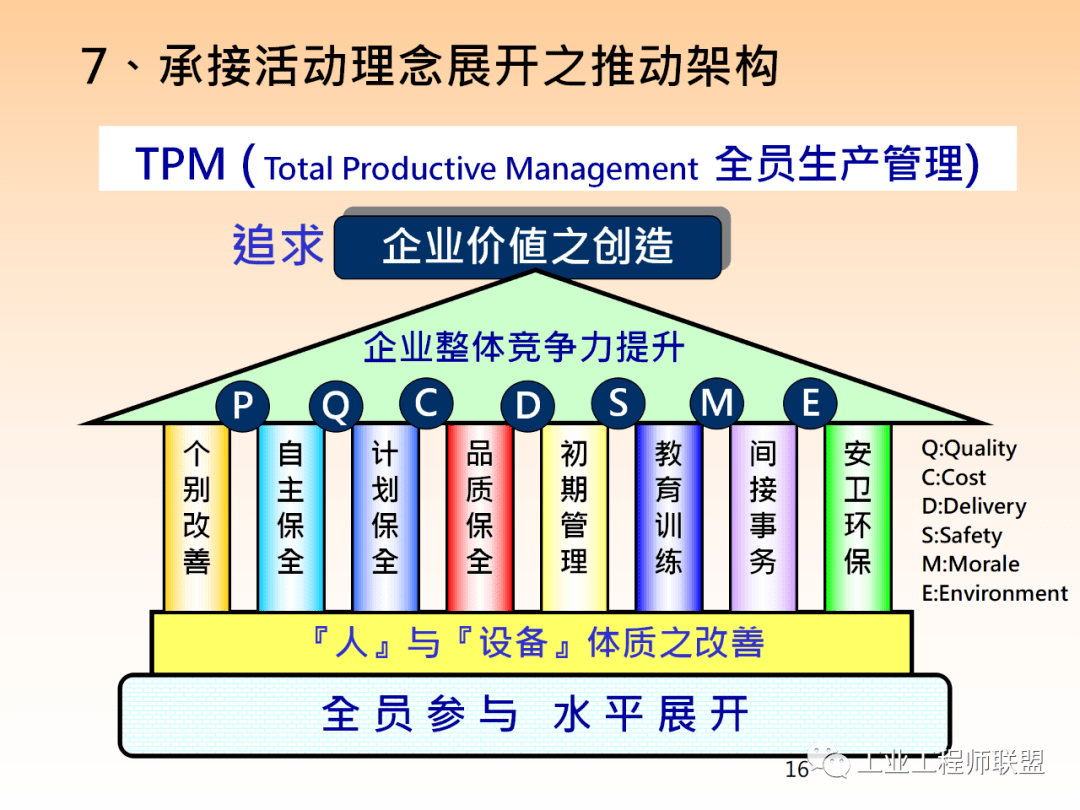 7、承接活动理念展开之推动架构

TPM (Total Productive Management 全员生产管理)

追求 企业价值之创造

企业整体竞争力提升

P Q C D S M E

个别改善

自主保全

计划保全

品质保全

初期管理

教育训练

间接事务

安卫环保

Q:Quality
C:Cost
D:Delivery
S:Safety
M:Morale
E:Environment

『人』与『设备』体质之改善

全员参与 水平展开

16

工业工程师联盟